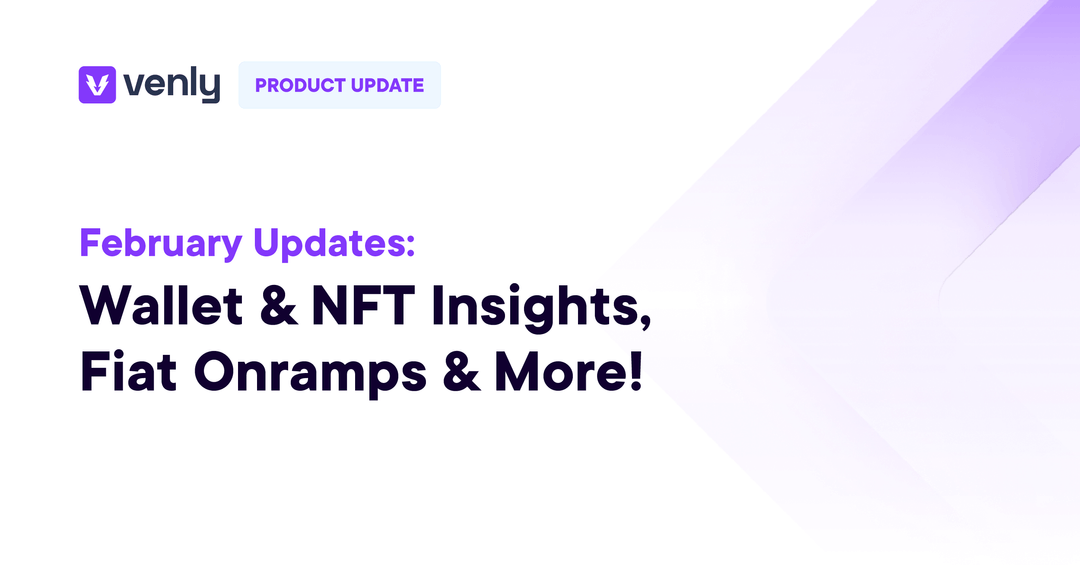 venly PRODUCT UPDATE

February Updates:

Wallet & NFT Insights, Fiat Onramps & More!